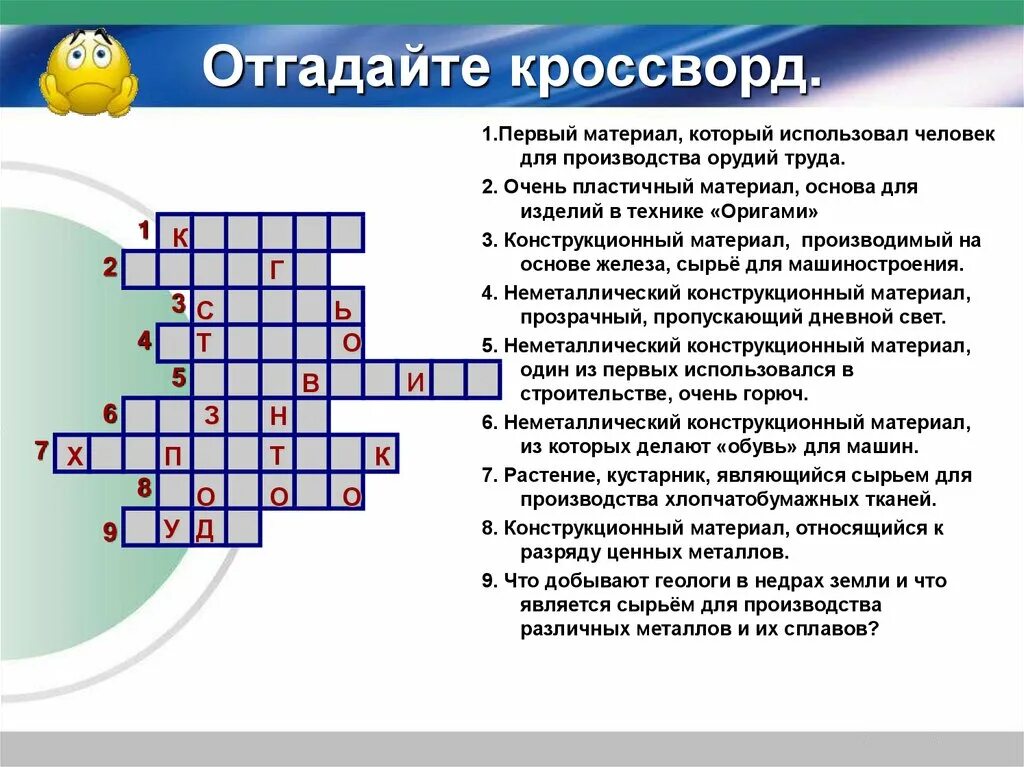 Отгадайте кроссворд.

1 К
2 Г
3 С Ь
4 Т О
5 В И
6 З Н
7 Х П Т К
8 О О О
9 У Д

1.Первый материал, который использовал человек для производства орудий труда.

2. Очень пластичный материал, основа для изделий в технике «Оригами»

3. Конструкционный материал, производимый на основе железа, сырьё для машиностроения.

4. Неметаллический конструкционный материал, прозрачный, пропускающий дневной свет.

5. Неметаллический конструкционный материал, один из первых использовался в строительстве, очень горюч.

6. Неметаллический конструкционный материал, из которых делают «обувь» для машин.

7. Растение, кустарник, являющийся сырьем для производства хлопчатобумажных тканей.

8. Конструкционный материал, относящийся к разряду ценных металлов.

9. Что добывают геологи в недрах земли и что является сырьём для производства различных металлов и их сплавов?